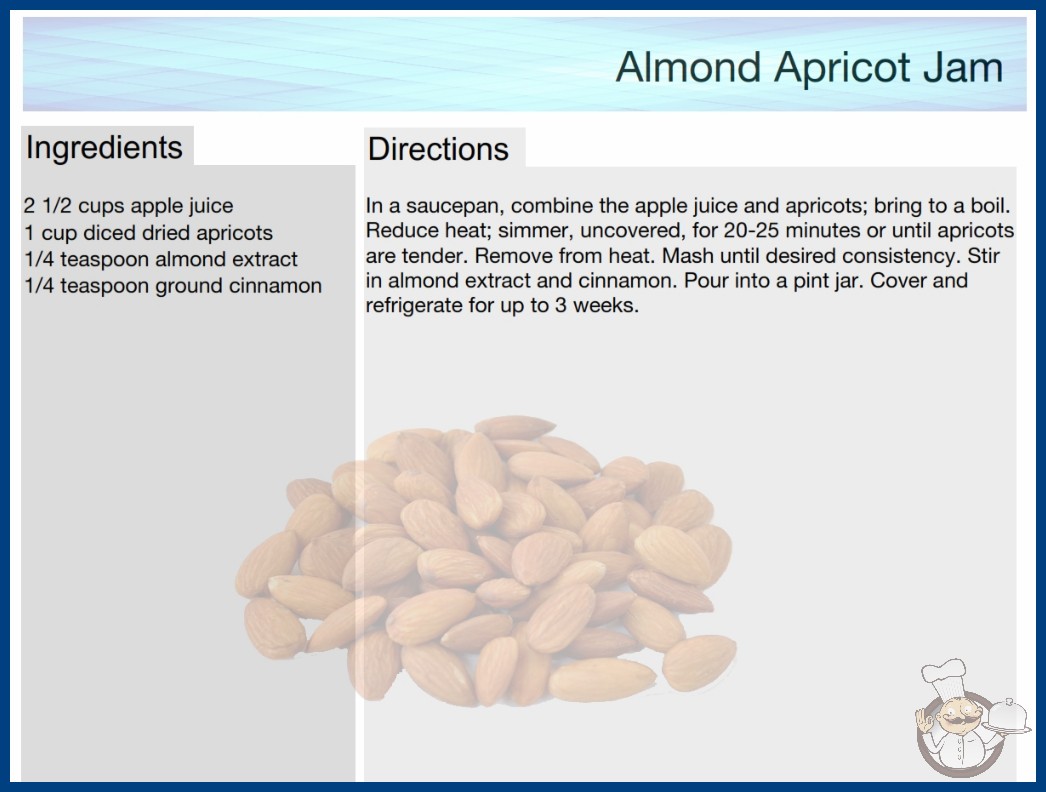 Almond Apricot Jam

Ingredients

2 1/2 cups apple juice
1 cup diced dried apricots
1/4 teaspoon almond extract
1/4 teaspoon ground cinnamon

Directions

In a saucepan, combine the apple juice and apricots; bring to a boil. Reduce heat; simmer, uncovered, for 20-25 minutes or until apricots are tender. Remove from heat. Mash until desired consistency. Stir in almond extract and cinnamon. Pour into a pint jar. Cover and refrigerate for up to 3 weeks.